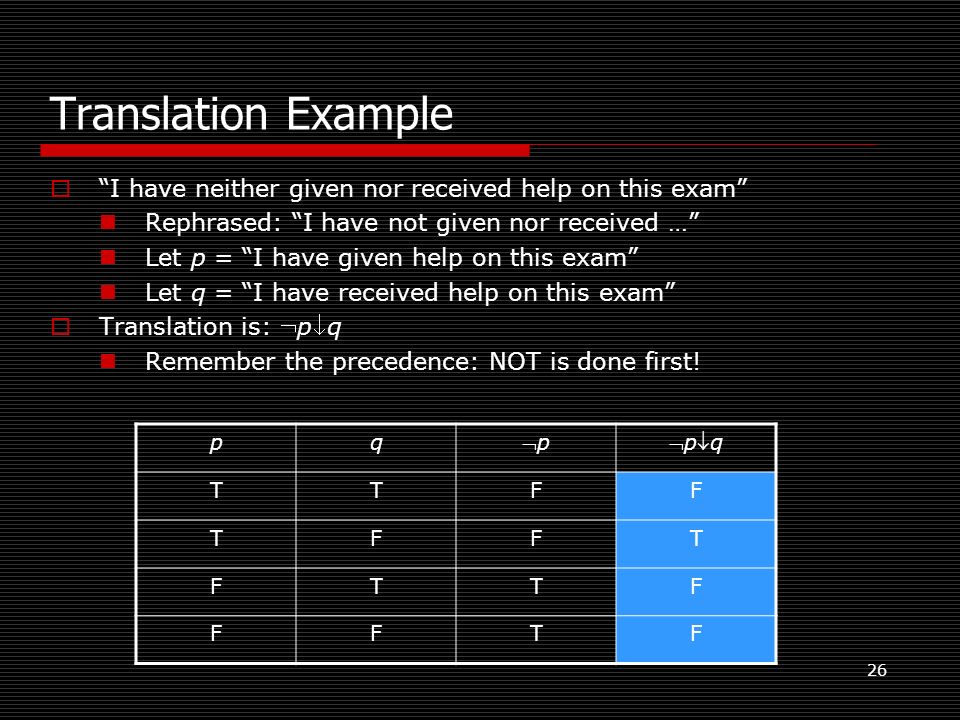 Translation Example

“I have neither given nor received help on this exam”

Rephrased: “I have not given nor received …”

Let $p$ = “I have given help on this exam”

Let $q$ = “I have received help on this exam”

Translation is: $\neg p \downarrow q$

Remember the precedence: NOT is done first!

| $p$ | $q$ | $\neg p$ | $\neg p \downarrow q$ |
|---|---|---|---|
| T | T | F | F |
| T | F | F | T |
| F | T | T | F |
| F | F | T | F |

26